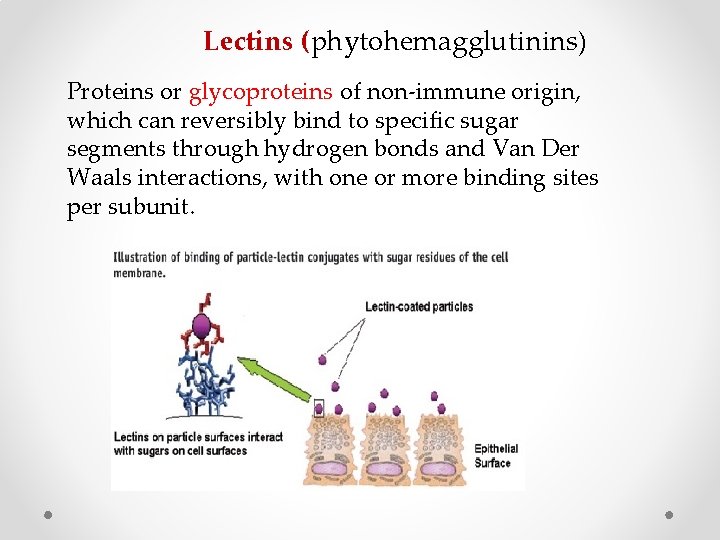 Lectins (phytohemagglutinins)

Proteins or glycoproteins of non-immune origin, which can reversibly bind to specific sugar segments through hydrogen bonds and Van Der Waals interactions, with one or more binding sites per subunit.

Illustration of binding of particle-lectin conjugates with sugar residues of the cell membrane.

Lectin-coated particles

Lectins on particle surfaces interact with sugars on cell surfaces

Epithelial Surface